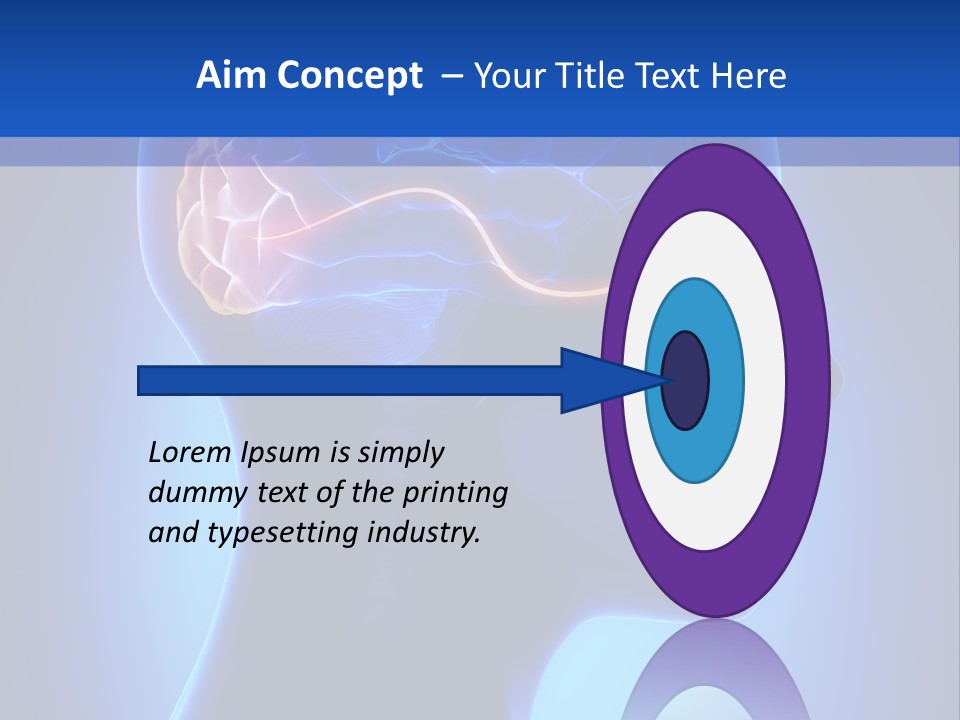 Aim Concept – Your Title Text Here

Lorem Ipsum is simply dummy text of the printing and typesetting industry.